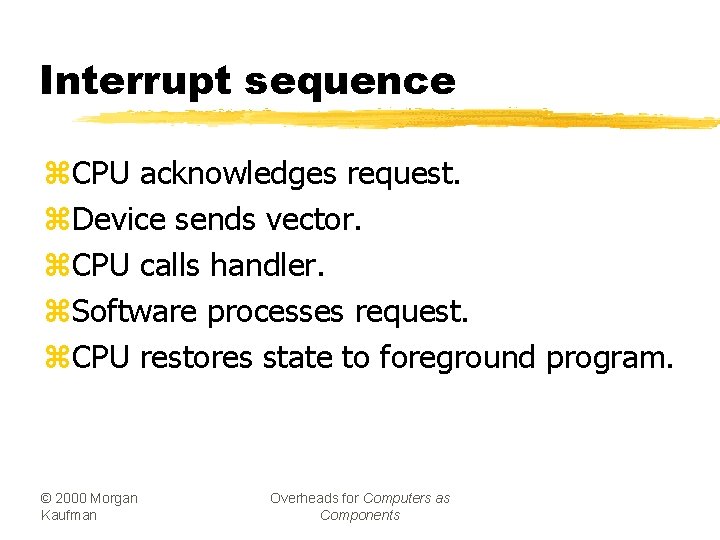 Interrupt sequence

⌘CPU acknowledges request.
⌘Device sends vector.
⌘CPU calls handler.
⌘Software processes request.
⌘CPU restores state to foreground program.

© 2000 Morgan Kaufman

Overheads for Computers as Components